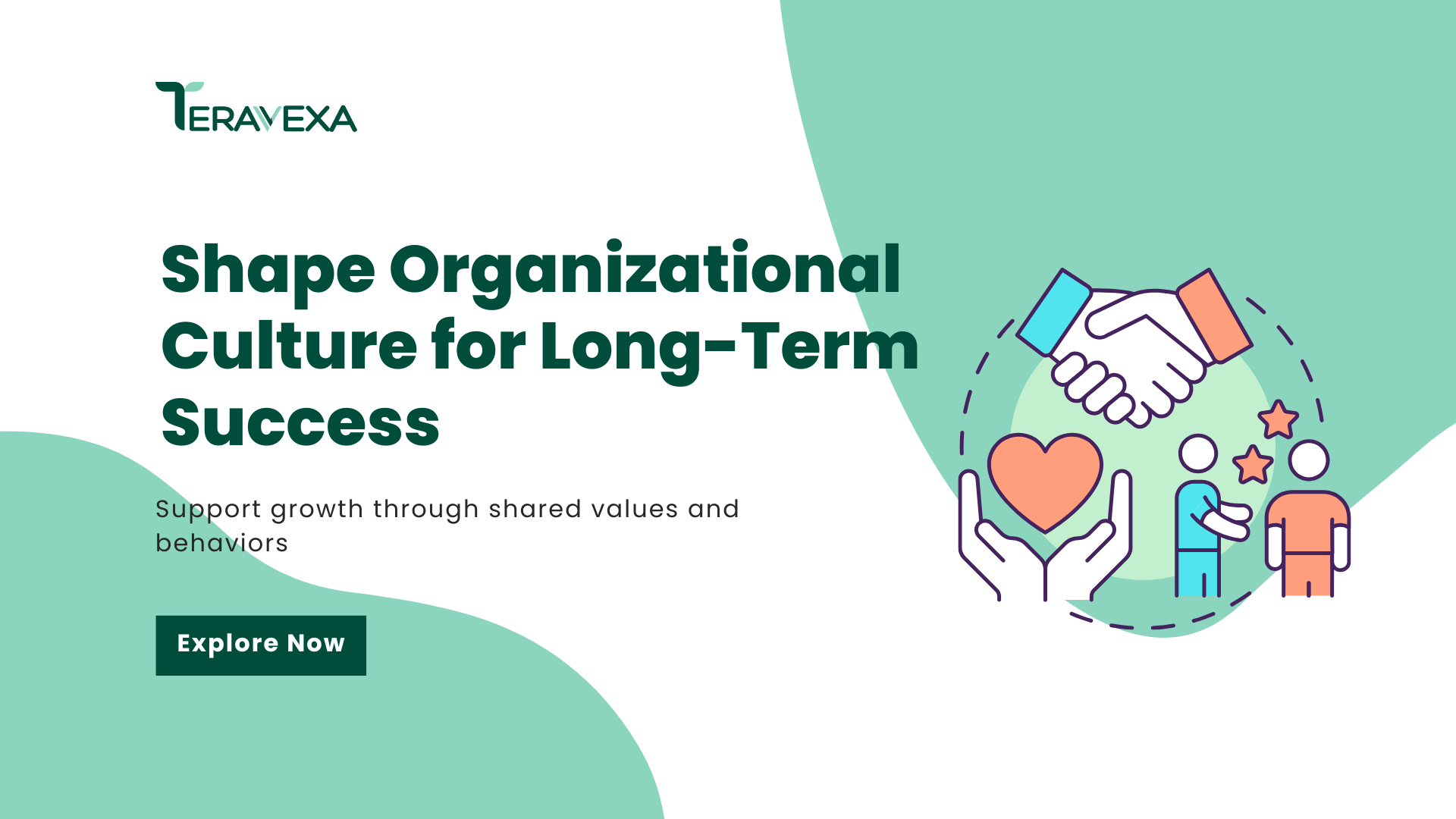 TERAVEXA

Shape Organizational Culture for Long-Term Success

Support growth through shared values and behaviors

Explore Now